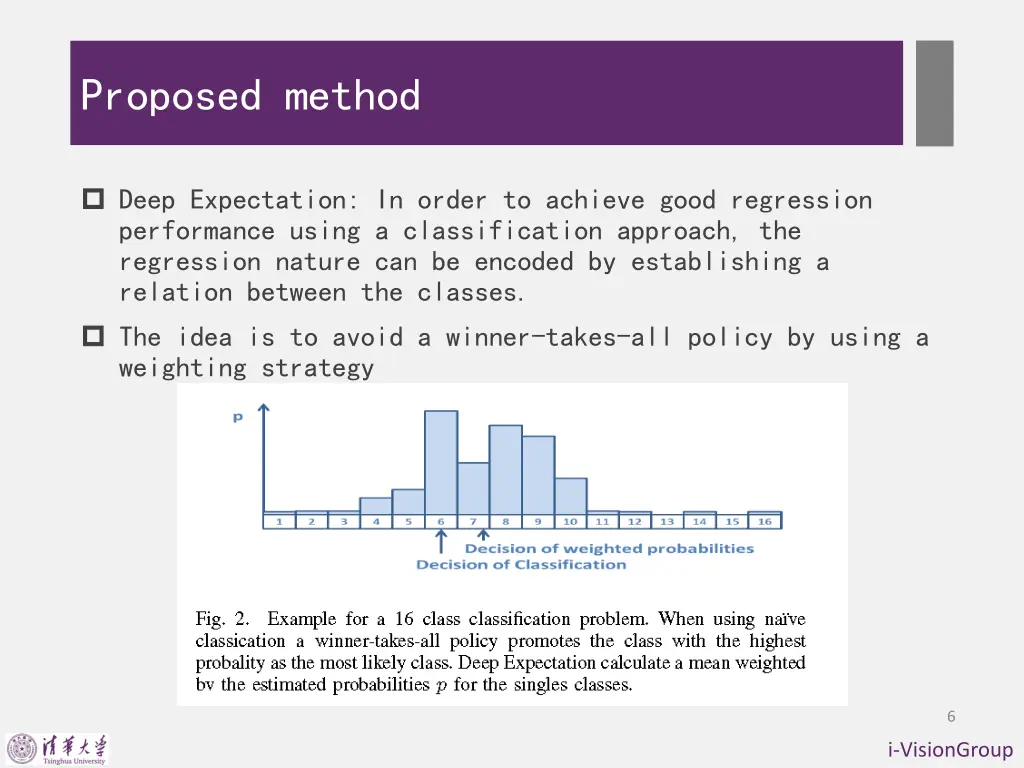 Proposed method

Deep Expectation: In order to achieve good regression performance using a classification approach, the regression nature can be encoded by establishing a relation between the classes.

The idea is to avoid a winner-takes-all policy by using a weighting strategy

p

1 2 3 4 5 6 7 8 9 10 11 12 13 14 15 16

Decision of weighted probabilities
Decision of Classification

Fig. 2. Example for a 16 class classification problem. When using naïve classication a winner-takes-all policy promotes the class with the highest probality as the most likely class. Deep Expectation calculate a mean weighted by the estimated probabilities $p$ for the singles classes.

6

清華大學
Tsinghua University

i-VisionGroup